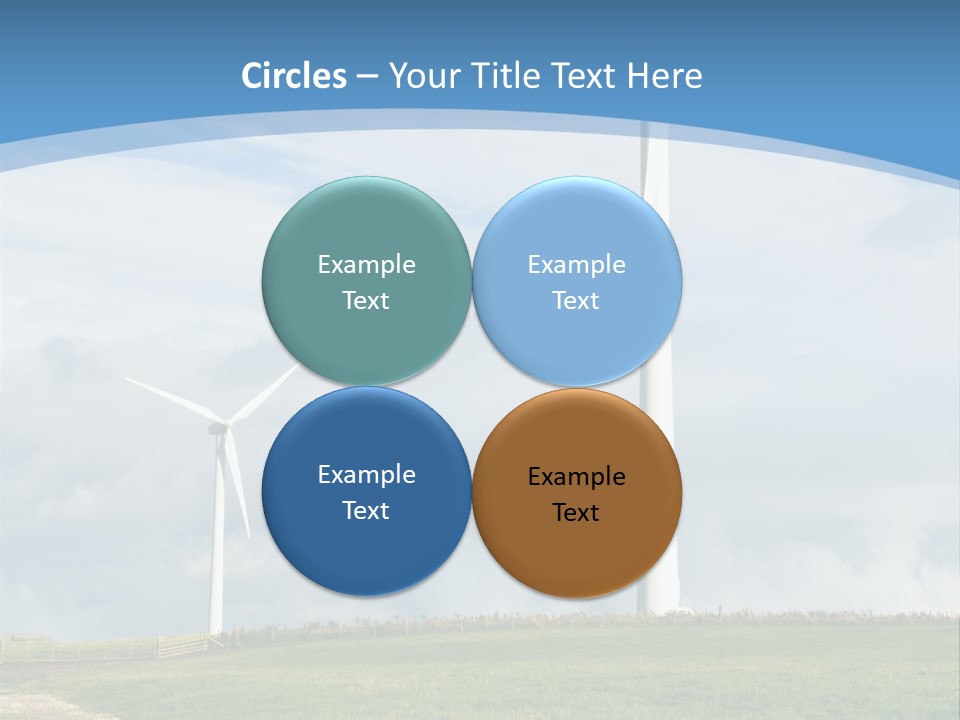 Circles – Your Title Text Here

Example Text

Example Text

Example Text

Example Text